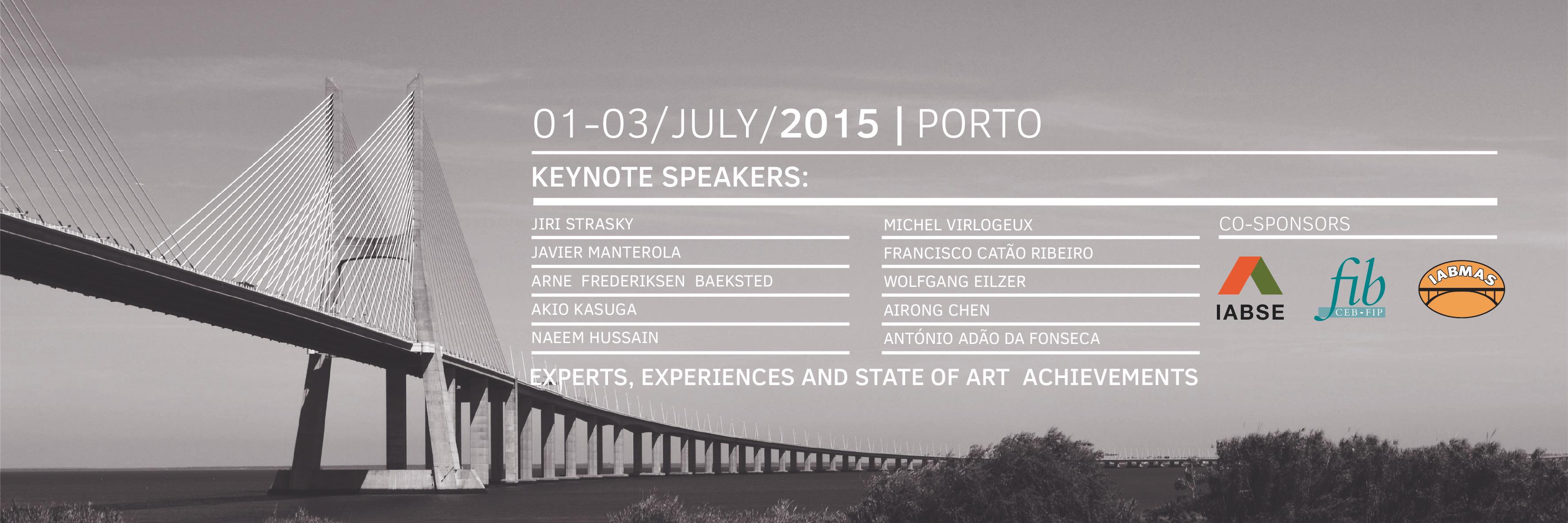 01-03/JULY/2015 | PORTO

KEYNOTE SPEAKERS:

JIRI STRASKY
JAVIER MANTEROLA
ARNE FREDERIKSEN BAEKSTED
AKIO KASUGA
NAEEM HUSSAIN

MICHEL VIRLOGEUX
FRANCISCO CATÃO RIBEIRO
WOLFGANG EILZER
AIRONG CHEN
ANTÓNIO ADÃO DA FONSECA

CO-SPONSORS

IABSE

fib CEB-FIP

IABMAS

EXPERTS, EXPERIENCES AND STATE OF ART ACHIEVEMENTS